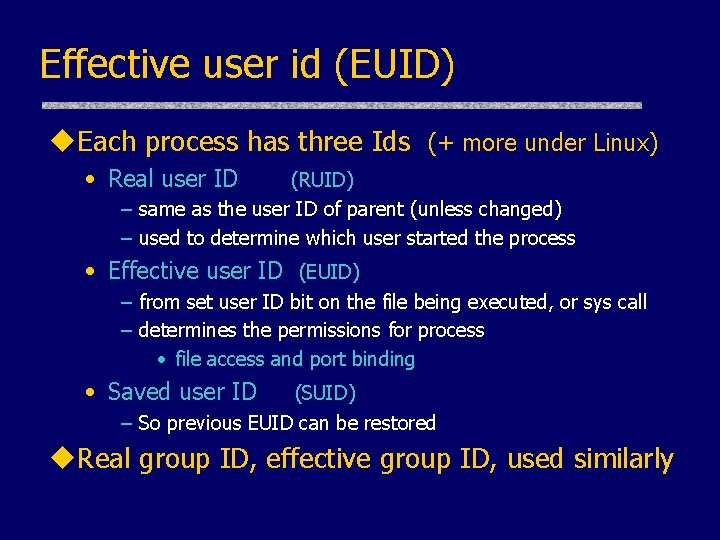 Effective user id (EUID)

◆Each process has three Ids (+ more under Linux)

• Real user ID (RUID)

– same as the user ID of parent (unless changed)

– used to determine which user started the process

• Effective user ID (EUID)

– from set user ID bit on the file being executed, or sys call

– determines the permissions for process

• file access and port binding

• Saved user ID (SUID)

– So previous EUID can be restored

◆Real group ID, effective group ID, used similarly